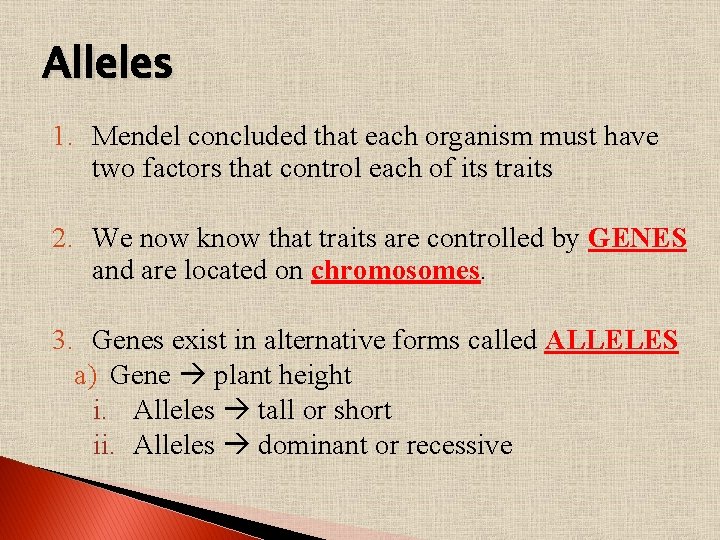 Alleles

1. Mendel concluded that each organism must have two factors that control each of its traits

2. We now know that traits are controlled by GENES and are located on chromosomes.

3. Genes exist in alternative forms called ALLELES
a) Gene → plant height
i. Alleles → tall or short
ii. Alleles → dominant or recessive